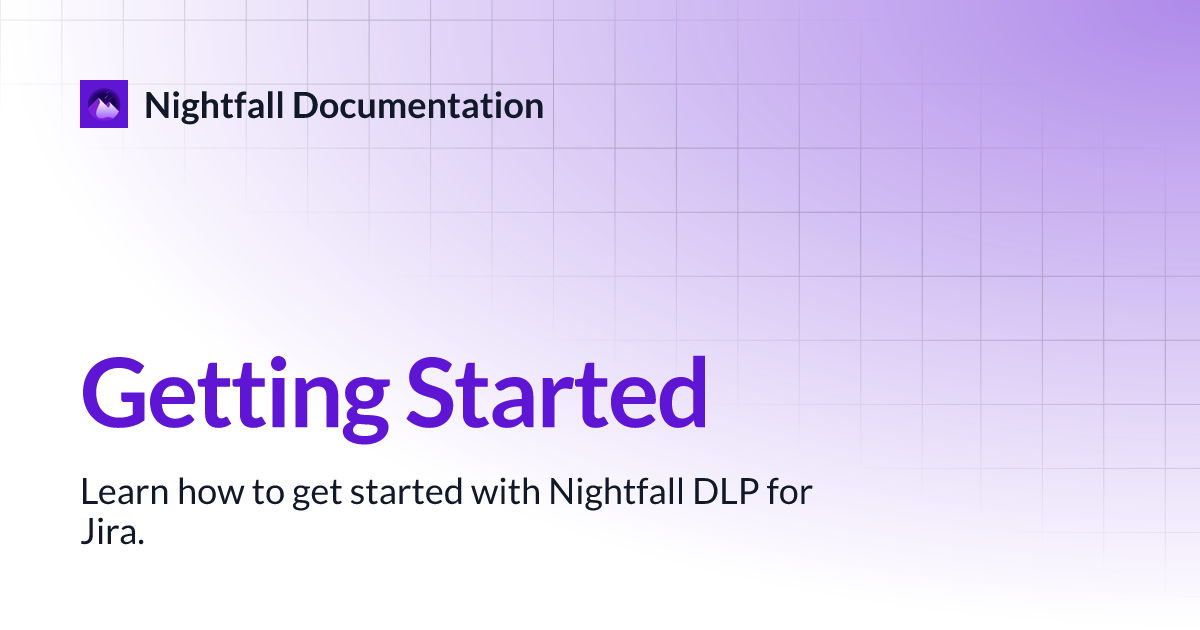 Nightfall Documentation

Getting Started

Learn how to get started with Nightfall DLP for Jira.